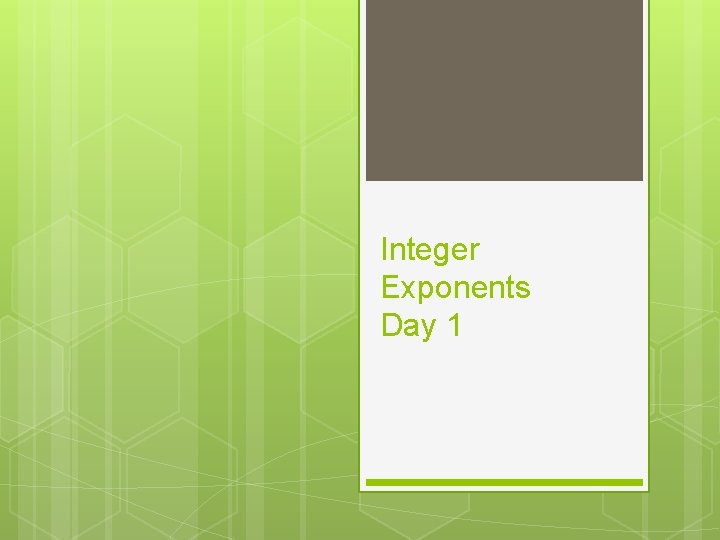 Integer Exponents Day 1